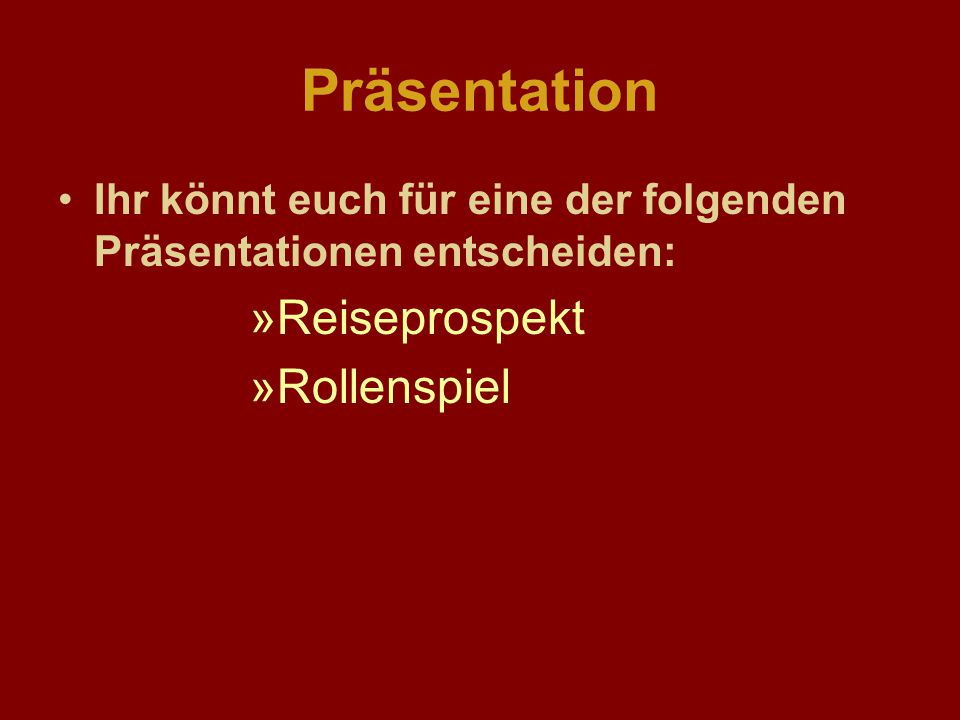 Präsentation

• Ihr könnt euch für eine der folgenden Präsentationen entscheiden:

»Reiseprospekt

»Rollenspiel